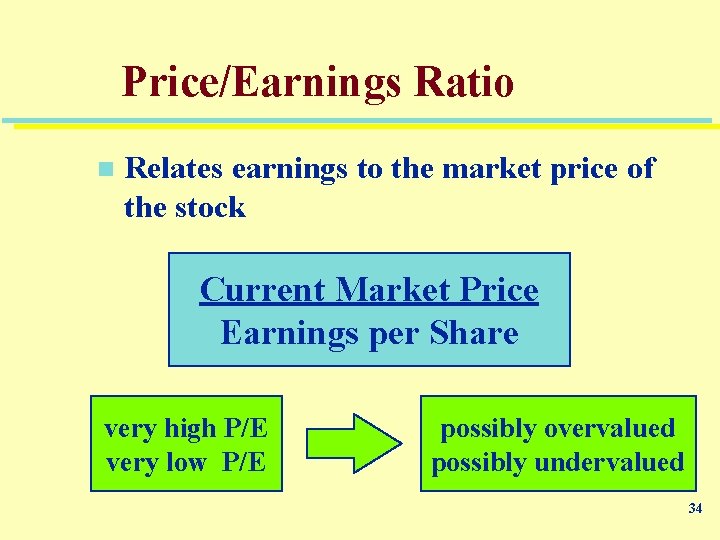 Price/Earnings Ratio

Relates earnings to the market price of the stock

$\frac{\text{Current Market Price}}{\text{Earnings per Share}}$

very high P/E
very low P/E

possibly overvalued
possibly undervalued

34